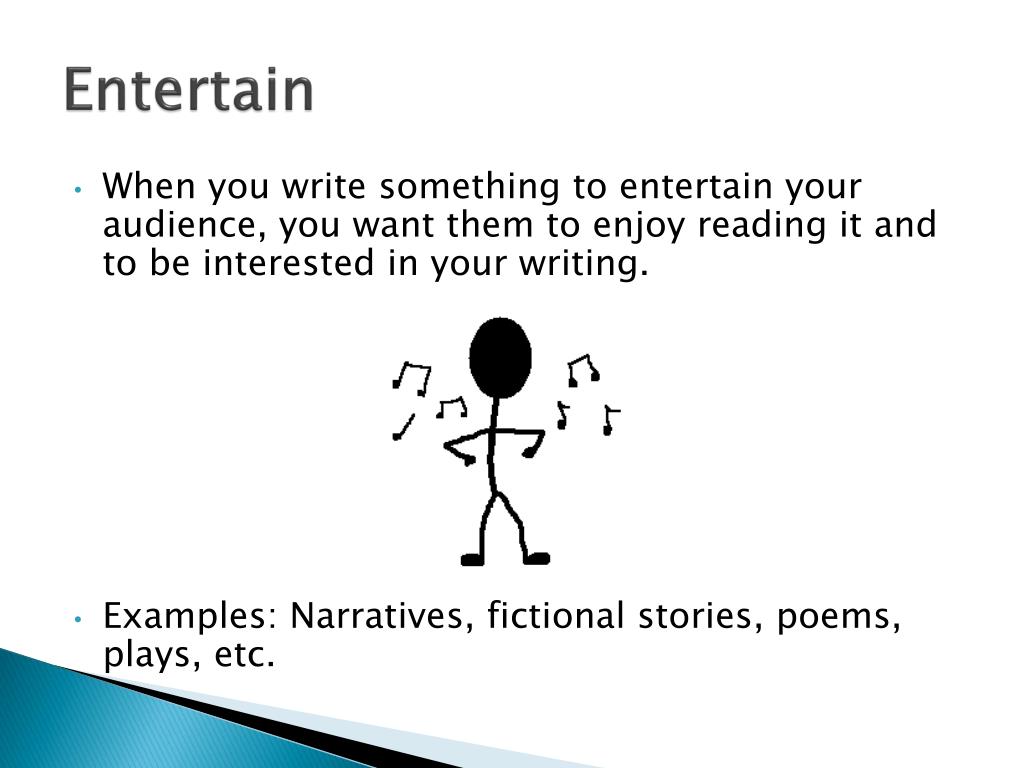 Entertain

• When you write something to entertain your audience, you want them to enjoy reading it and to be interested in your writing.

• Examples: Narratives, fictional stories, poems, plays, etc.